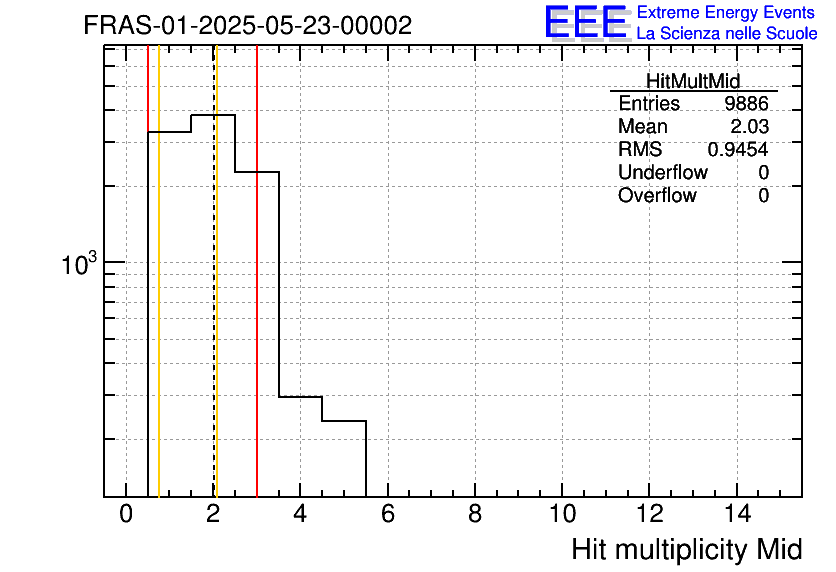 FRAS-01-2025-05-23-00002

EEE Extreme Energy Events
La Scienza nelle Scuole

| HitMultMid | |
|---|---|
| Entries | 9886 |
| Mean | 2.03 |
| RMS | 0.9454 |
| Underflow | 0 |
| Overflow | 0 |

$10^3$

0 2 4 6 8 10 12 14

Hit multiplicity Mid